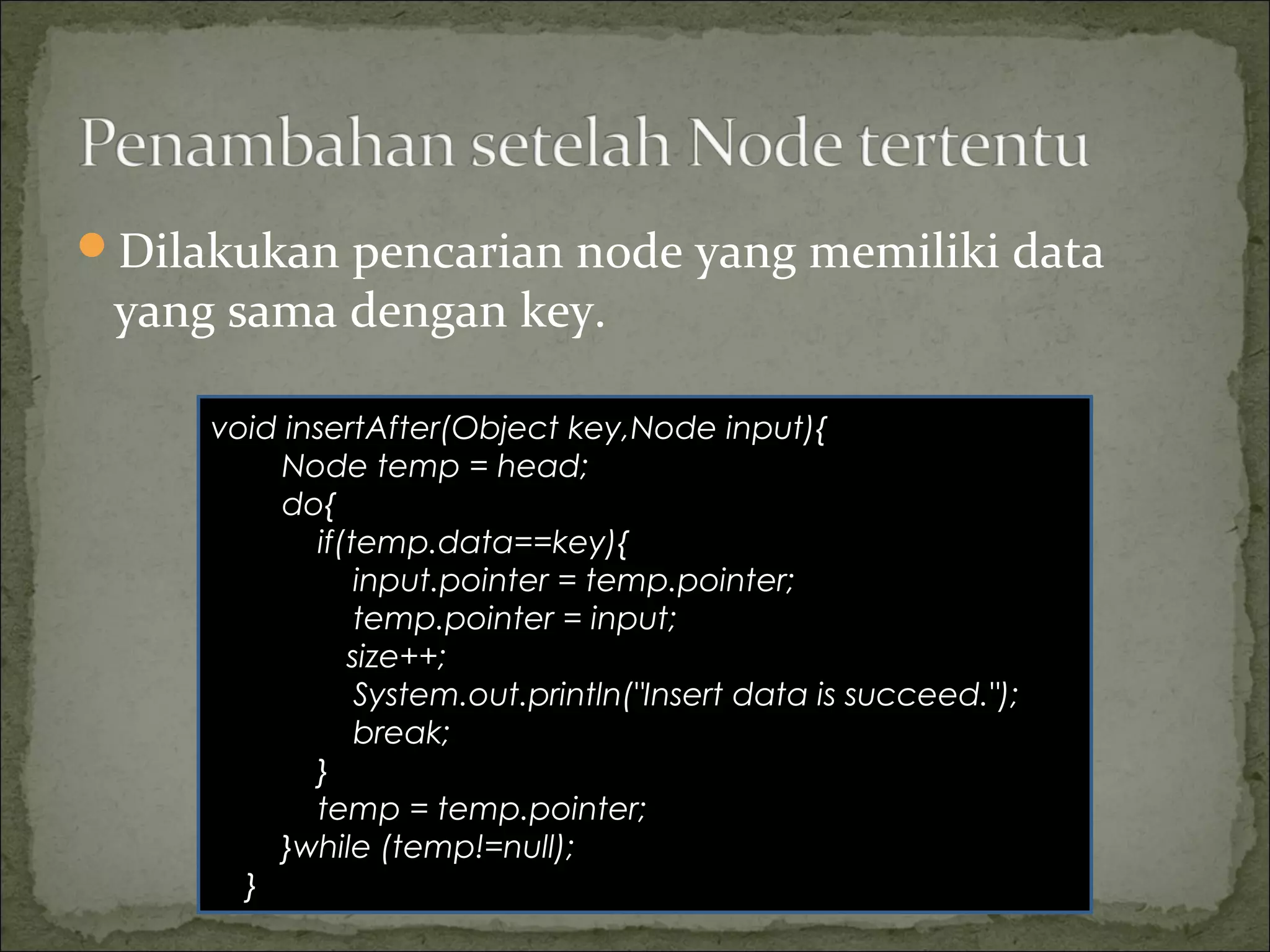 Penambahan setelah Node tertentu

Dilakukan pencarian node yang memiliki data yang sama dengan key.

void insertAfter(Object key,Node input){
    Node temp = head;
    do{
        if(temp.data==key){
            input.pointer = temp.pointer;
            temp.pointer = input;
            size++;
            System.out.println("Insert data is succeed.");
            break;
        }
        temp = temp.pointer;
    }while (temp!=null);
}